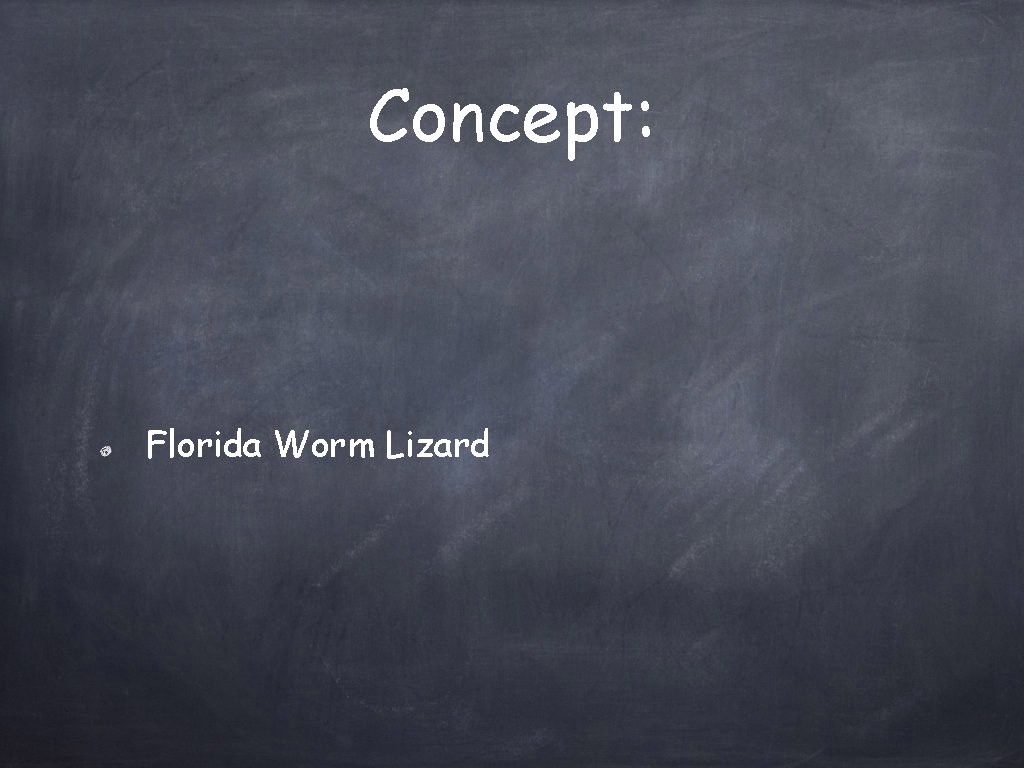 Concept:

Florida Worm Lizard